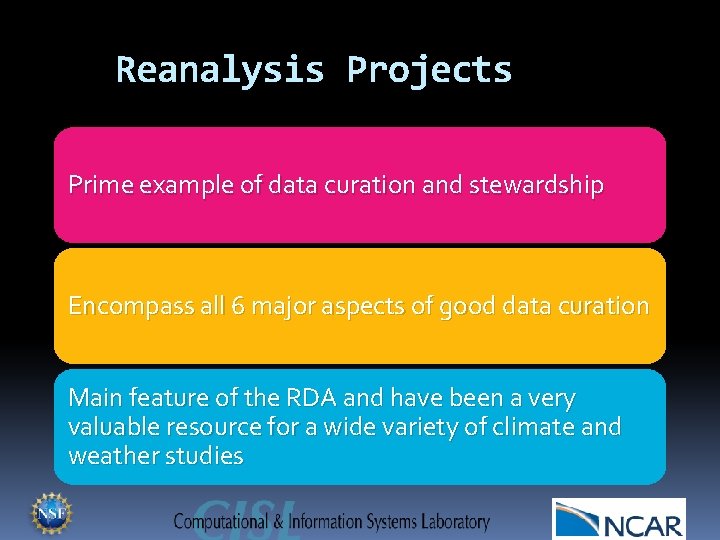 Reanalysis Projects

Prime example of data curation and stewardship

Encompass all 6 major aspects of good data curation

Main feature of the RDA and have been a very valuable resource for a wide variety of climate and weather studies

NSF

CISL

Computational & Information Systems Laboratory

NCAR